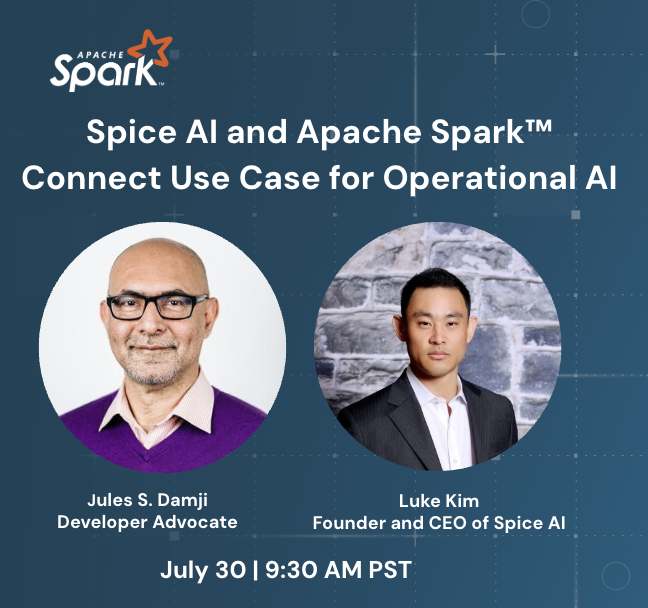 APACHE Spark™

Spice AI and Apache Spark™ Connect Use Case for Operational AI

Jules S. Damji
Developer Advocate

Luke Kim
Founder and CEO of Spice AI

July 30 | 9:30 AM PST